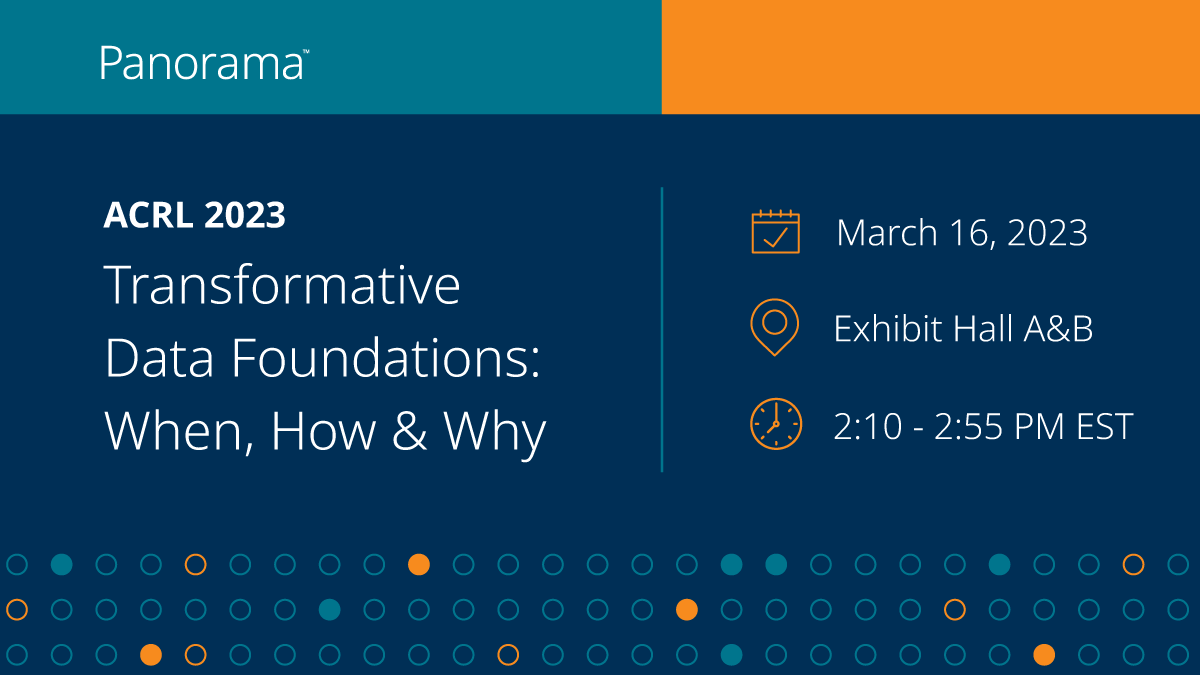 Panorama™

ACRL 2023

Transformative Data Foundations: When, How & Why

March 16, 2023

Exhibit Hall A&B

2:10 - 2:55 PM EST